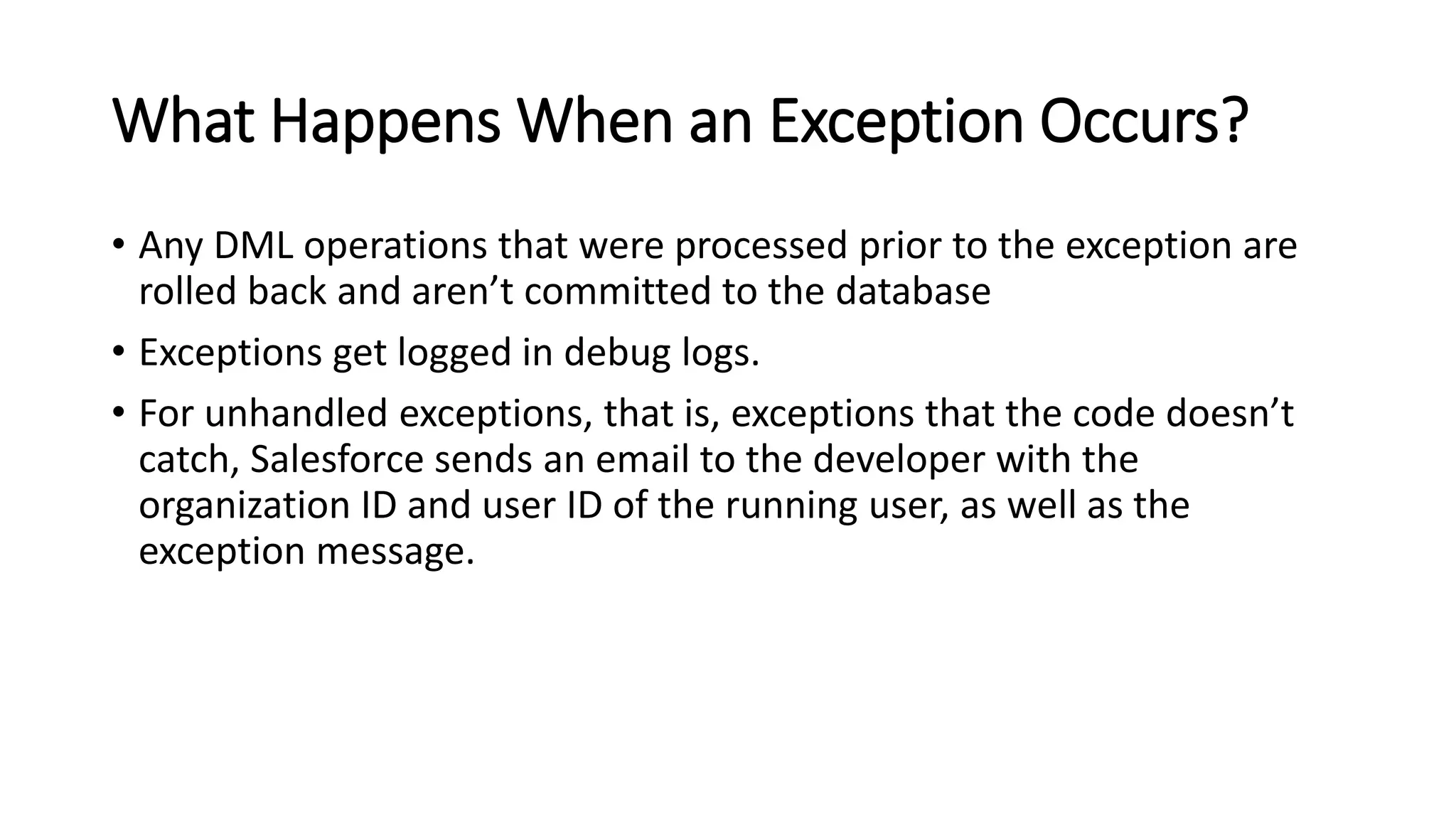 What Happens When an Exception Occurs?

• Any DML operations that were processed prior to the exception are rolled back and aren’t committed to the database

• Exceptions get logged in debug logs.

• For unhandled exceptions, that is, exceptions that the code doesn’t catch, Salesforce sends an email to the developer with the organization ID and user ID of the running user, as well as the exception message.